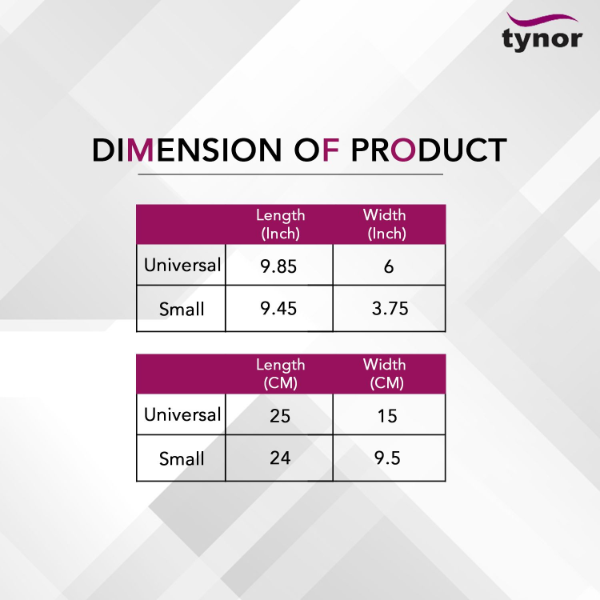 tynor

DIMENSION OF PRODUCT

| | Length (Inch) | Width (Inch) |
|---|---|---|
| Universal | 9.85 | 6 |
| Small | 9.45 | 3.75 |

| | Length (CM) | Width (CM) |
|---|---|---|
| Universal | 25 | 15 |
| Small | 24 | 9.5 |